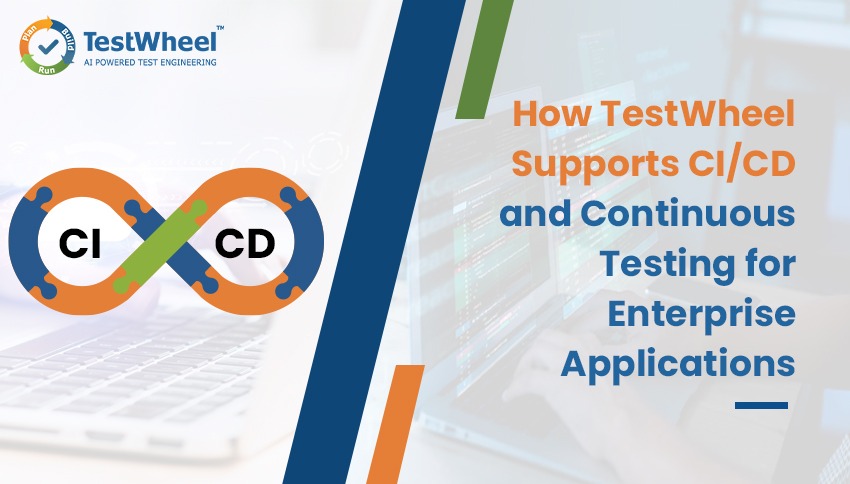 Plan Build Run

TestWheel™
AI POWERED TEST ENGINEERING

CI

CD

How TestWheel Supports CI/CD and Continuous Testing for Enterprise Applications